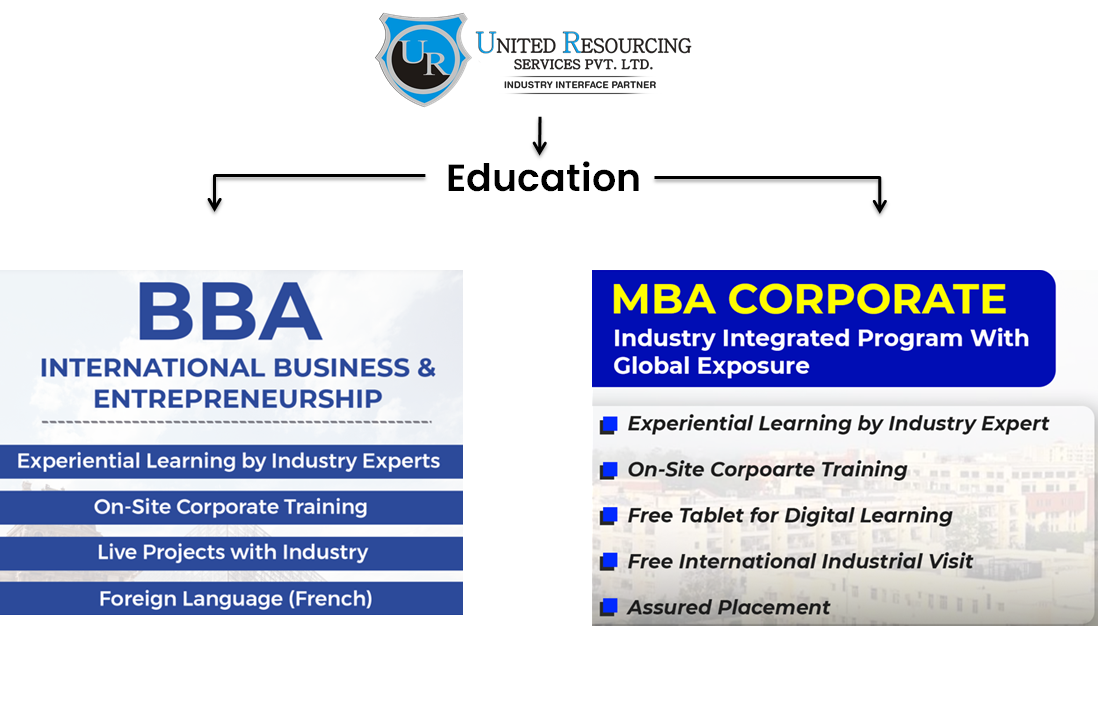 UR
UNITED RESOURCING SERVICES PVT. LTD.
INDUSTRY INTERFACE PARTNER

Education

BBA
INTERNATIONAL BUSINESS & ENTREPRENEURSHIP

Experiential Learning by Industry Experts
On-Site Corporate Training
Live Projects with Industry
Foreign Language (French)

MBA CORPORATE
Industry Integrated Program With Global Exposure

Experiential Learning by Industry Expert
On-Site Corpoarte Training
Free Tablet for Digital Learning
Free International Industrial Visit
Assured Placement